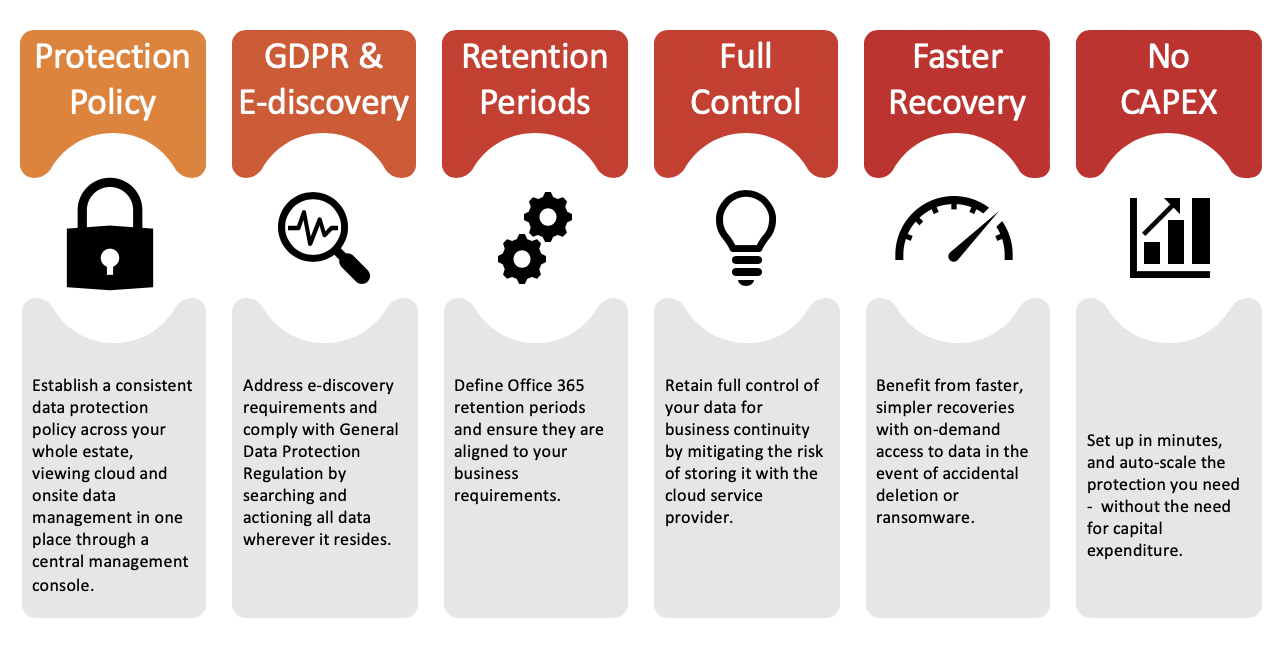 Protection Policy

Establish a consistent data protection policy across your whole estate, viewing cloud and onsite data management in one place through a central management console.

GDPR & E-discovery

Address e-discovery requirements and comply with General Data Protection Regulation by searching and actioning all data wherever it resides.

Retention Periods

Define Office 365 retention periods and ensure they are aligned to your business requirements.

Full Control

Retain full control of your data for business continuity by mitigating the risk of storing it with the cloud service provider.

Faster Recovery

Benefit from faster, simpler recoveries with on-demand access to data in the event of accidental deletion or ransomware.

No CAPEX

Set up in minutes, and auto-scale the protection you need - without the need for capital expenditure.